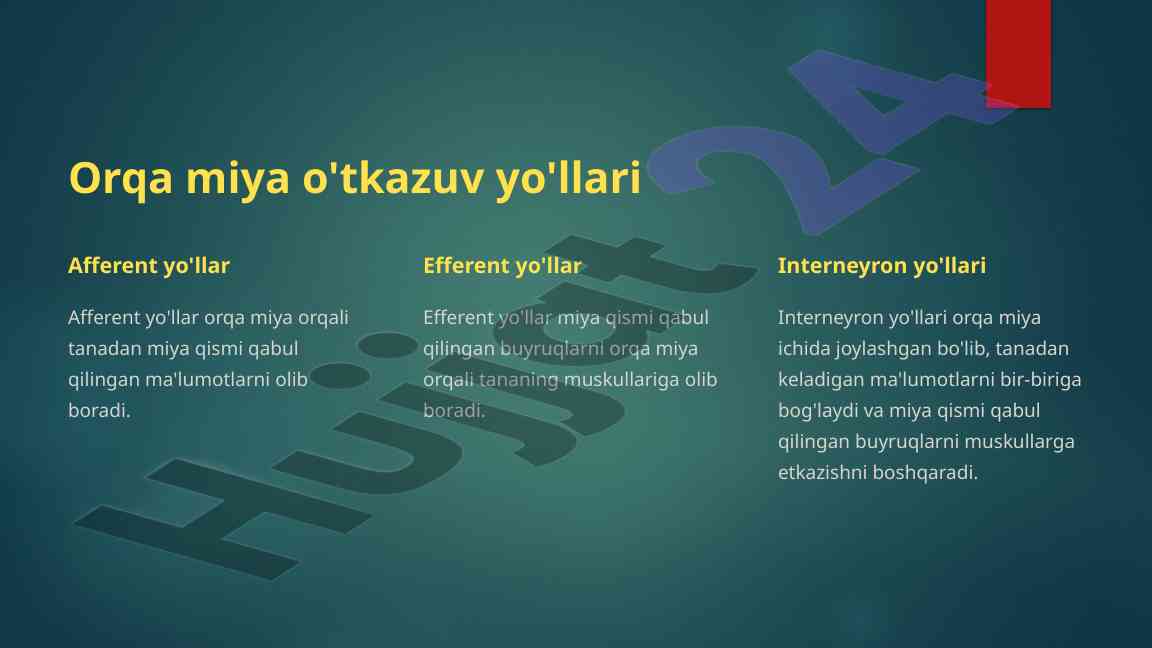 Orqa miya o'tkazuv yo'llari

Afferent yo'llar

Afferent yo'llar orqa miya orqali tanadan miya qismi qabul qilingan ma'lumotlarni olib boradi.

Efferent yo'llar

Efferent yo'llar miya qismi qabul qilingan buyruqlarni orqa miya orqali tananing muskullariga olib boradi.

Interneyron yo'llari

Interneyron yo'llari orqa miya ichida joylashgan bo'lib, tanadan keladigan ma'lumotlarni bir-biriga bog'laydi va miya qismi qabul qilingan buyruqlarni muskullarga etkazishni boshqaradi.

Hujjat24